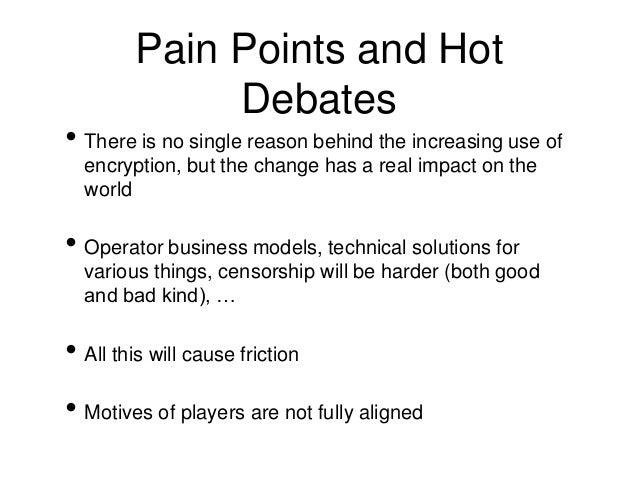 Pain Points and Hot Debates

• There is no single reason behind the increasing use of encryption, but the change has a real impact on the world

• Operator business models, technical solutions for various things, censorship will be harder (both good and bad kind), …

• All this will cause friction

• Motives of players are not fully aligned